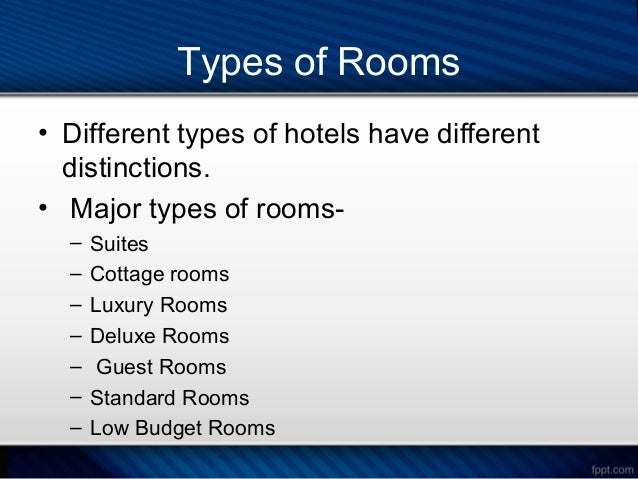 Types of Rooms

• Different types of hotels have different distinctions.

• Major types of rooms-
– Suites
– Cottage rooms
– Luxury Rooms
– Deluxe Rooms
– Guest Rooms
– Standard Rooms
– Low Budget Rooms

fppt.com